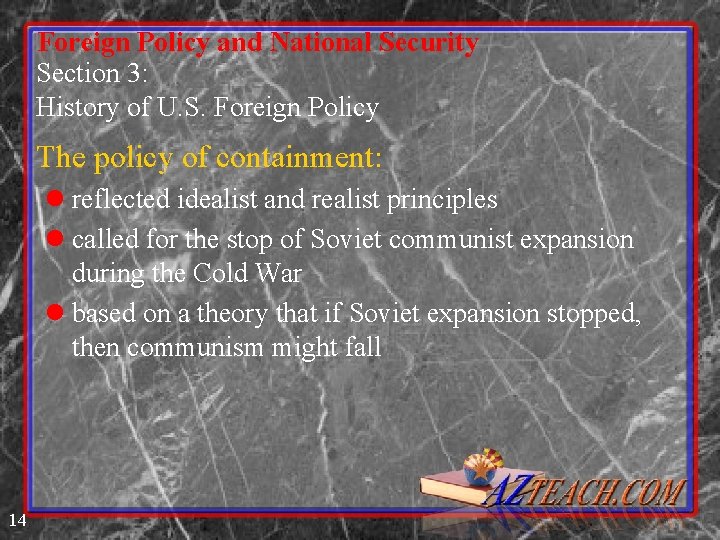 Foreign Policy and National Security
Section 3:
History of U.S. Foreign Policy

The policy of containment:

- reflected idealist and realist principles
- called for the stop of Soviet communist expansion during the Cold War
- based on a theory that if Soviet expansion stopped, then communism might fall

AZTEACH.COM

14